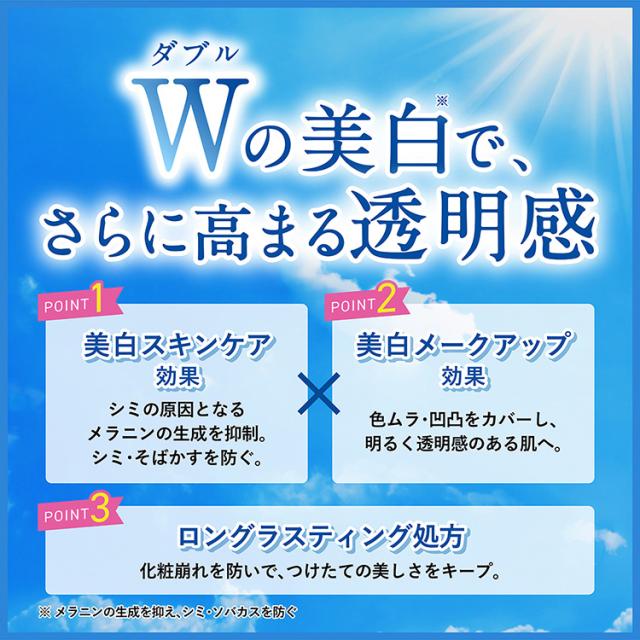 ダブル
Wの美白※で、
さらに高まる透明感

POINT 1
美白スキンケア
効果
シミの原因となる
メラニンの生成を抑制。
シミ・そばかすを防ぐ。

×

POINT 2
美白メークアップ
効果
色ムラ・凹凸をカバーし、
明るく透明感のある肌へ。

POINT 3
ロングラスティング処方
化粧崩れを防いで、つけたての美しさをキープ。

※ メラニンの生成を抑え、シミ・ソバカスを防ぐ